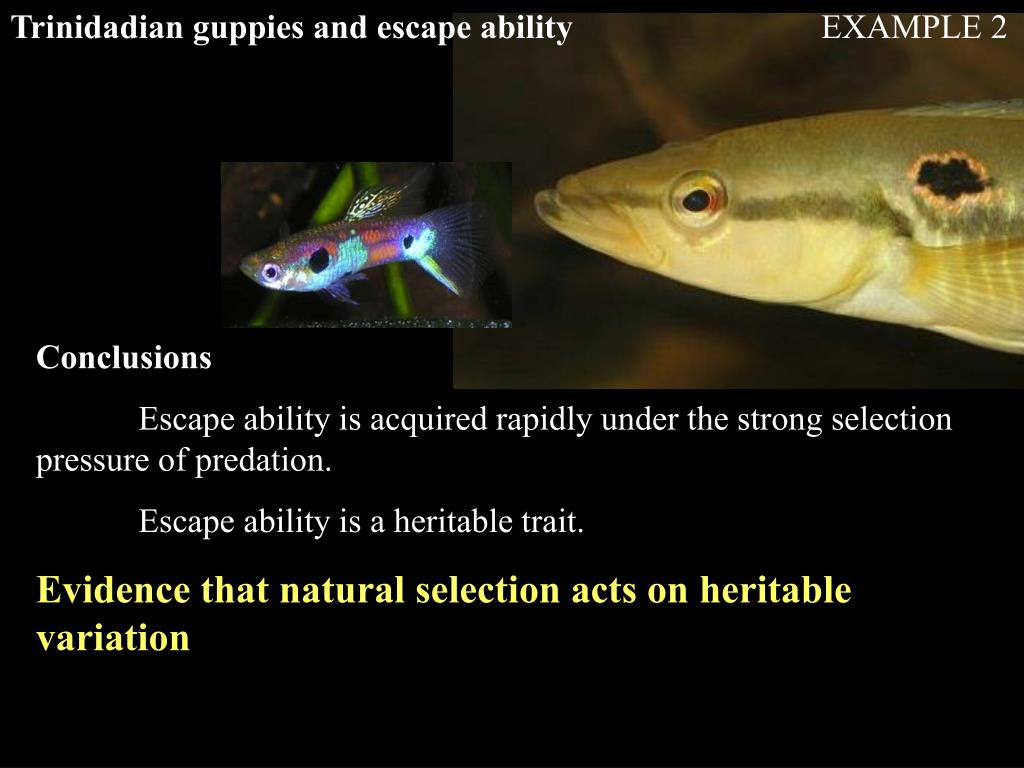 Trinidadian guppies and escape ability EXAMPLE 2

Conclusions

Escape ability is acquired rapidly under the strong selection pressure of predation.

Escape ability is a heritable trait.

Evidence that natural selection acts on heritable variation